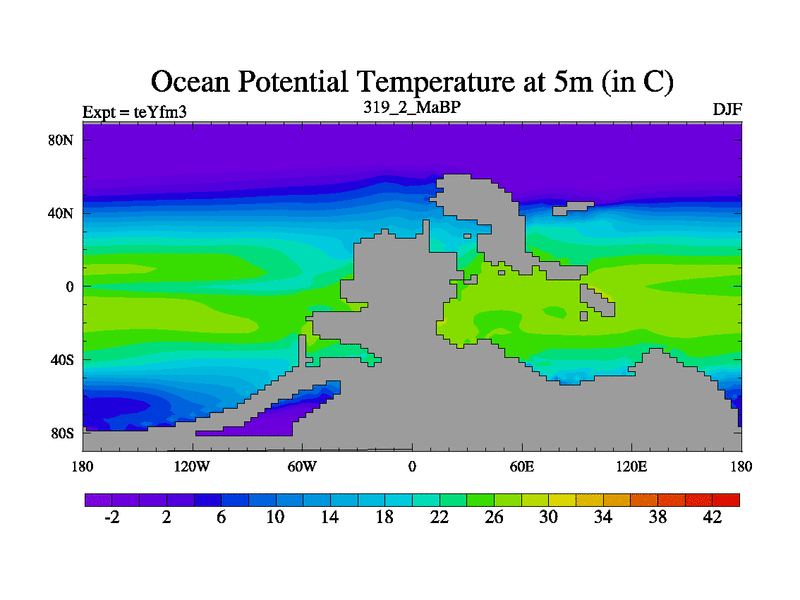 Ocean Potential Temperature at 5m (in C)

Expt = teYfm3

319_2_MaBP

DJF

80N
40N
0
40S
80S

180
120W
60W
0
60E
120E
180

-2
2
6
10
14
18
22
26
30
34
38
42